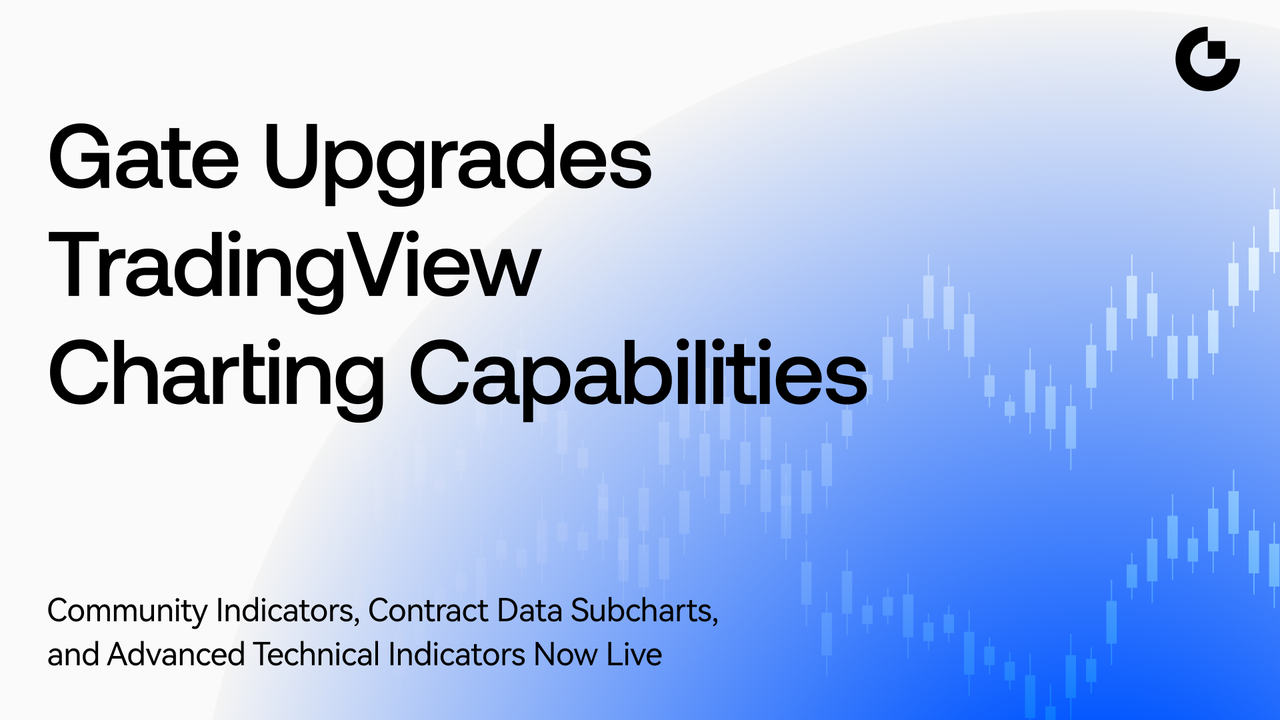 Gate Upgrades TradingView Charting Capabilities

Community Indicators, Contract Data Subcharts, and Advanced Technical Indicators Now Live